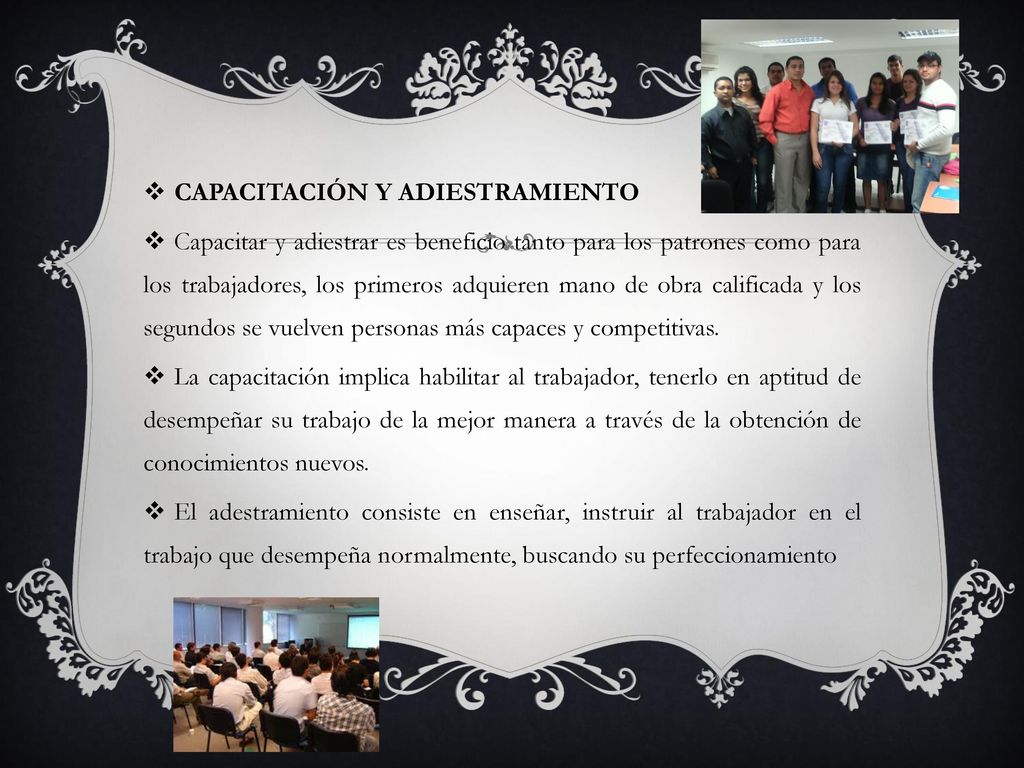 ❖ CAPACITACIÓN Y ADIESTRAMIENTO

❖ Capacitar y adiestrar es beneficio tanto para los patrones como para los trabajadores, los primeros adquieren mano de obra calificada y los segundos se vuelven personas más capaces y competitivas.

❖ La capacitación implica habilitar al trabajador, tenerlo en aptitud de desempeñar su trabajo de la mejor manera a través de la obtención de conocimientos nuevos.

❖ El adestramiento consiste en enseñar, instruir al trabajador en el trabajo que desempeña normalmente, buscando su perfeccionamiento